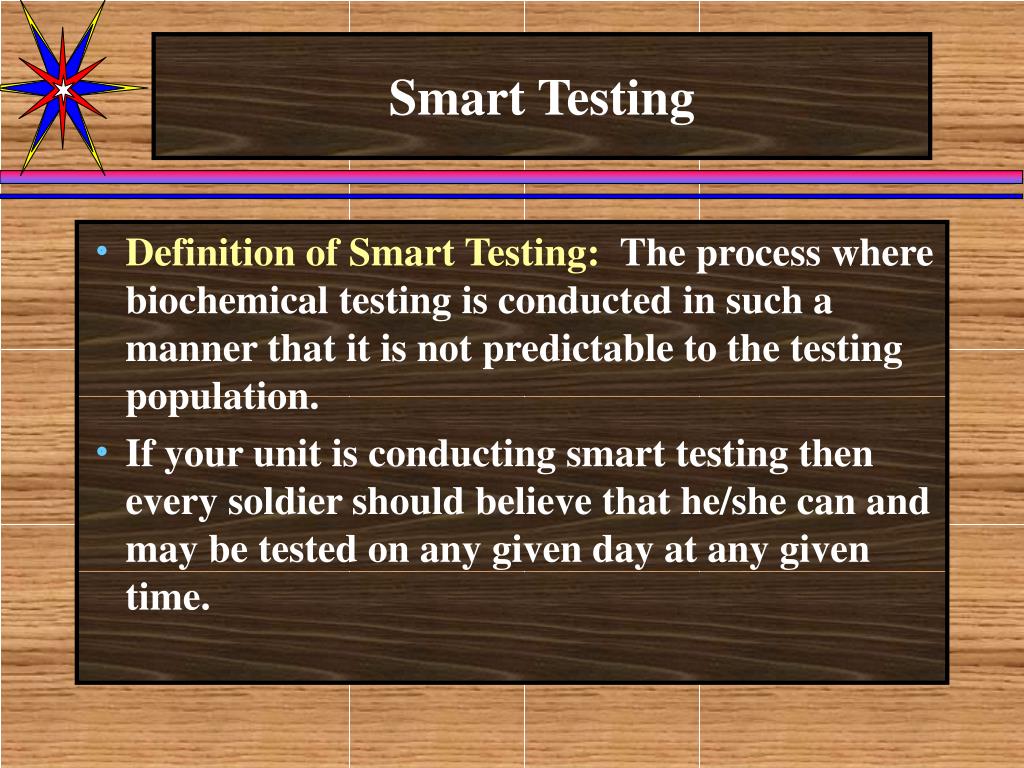 Smart Testing

• Definition of Smart Testing: The process where biochemical testing is conducted in such a manner that it is not predictable to the testing population.

• If your unit is conducting smart testing then every soldier should believe that he/she can and may be tested on any given day at any given time.